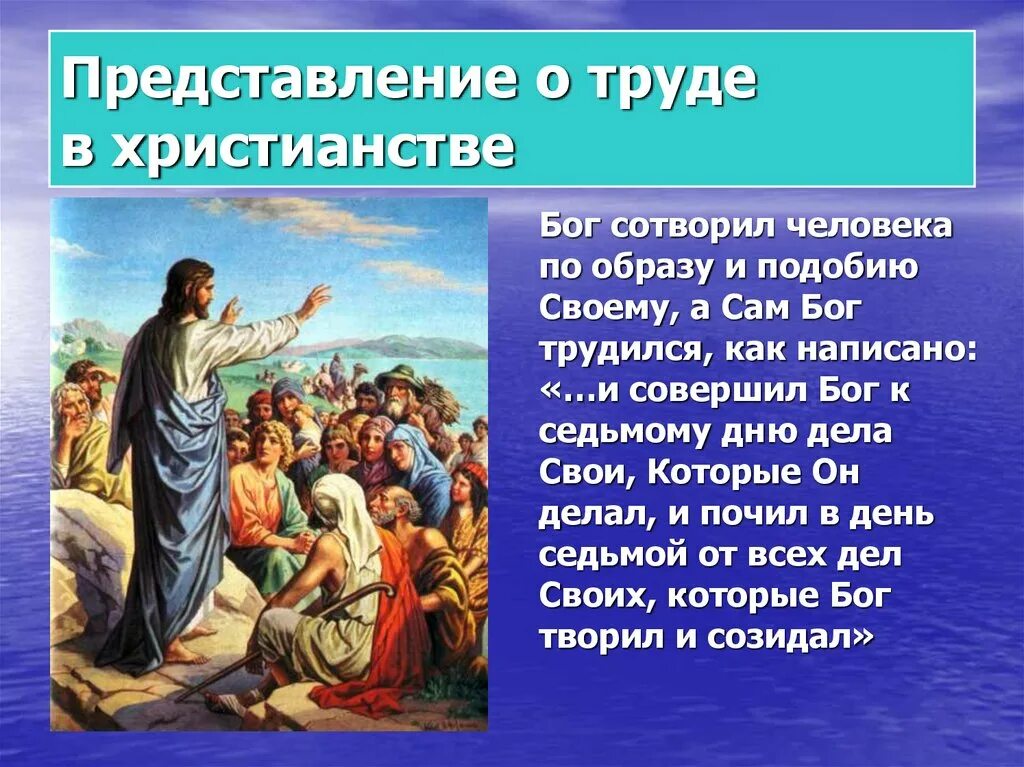 Представление о труде в христианстве

Бог сотворил человека по образу и подобию Своему, а Сам Бог трудился, как написано: «…и совершил Бог к седьмому дню дела Свои, Которые Он делал, и почил в день седьмой от всех дел Своих, которые Бог творил и созидал»